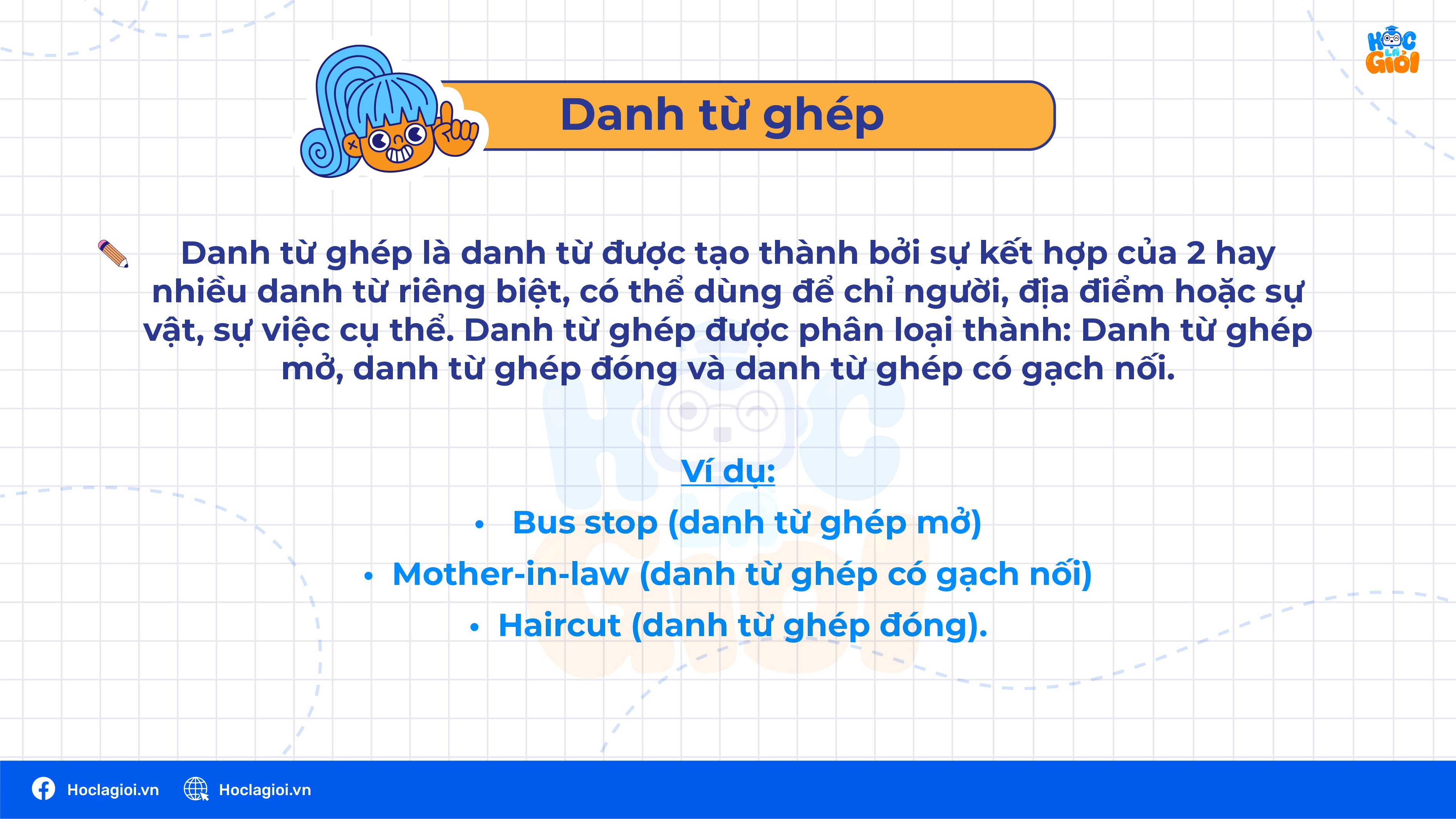 HỌC LÀ GIỎI

Danh từ ghép

Danh từ ghép là danh từ được tạo thành bởi sự kết hợp của 2 hay nhiều danh từ riêng biệt, có thể dùng để chỉ người, địa điểm hoặc sự vật, sự việc cụ thể. Danh từ ghép được phân loại thành: Danh từ ghép mở, danh từ ghép đóng và danh từ ghép có gạch nối.

Ví dụ:

• Bus stop (danh từ ghép mở)
• Mother-in-law (danh từ ghép có gạch nối)
• Haircut (danh từ ghép đóng).

Hoclagioi.vn Hoclagioi.vn